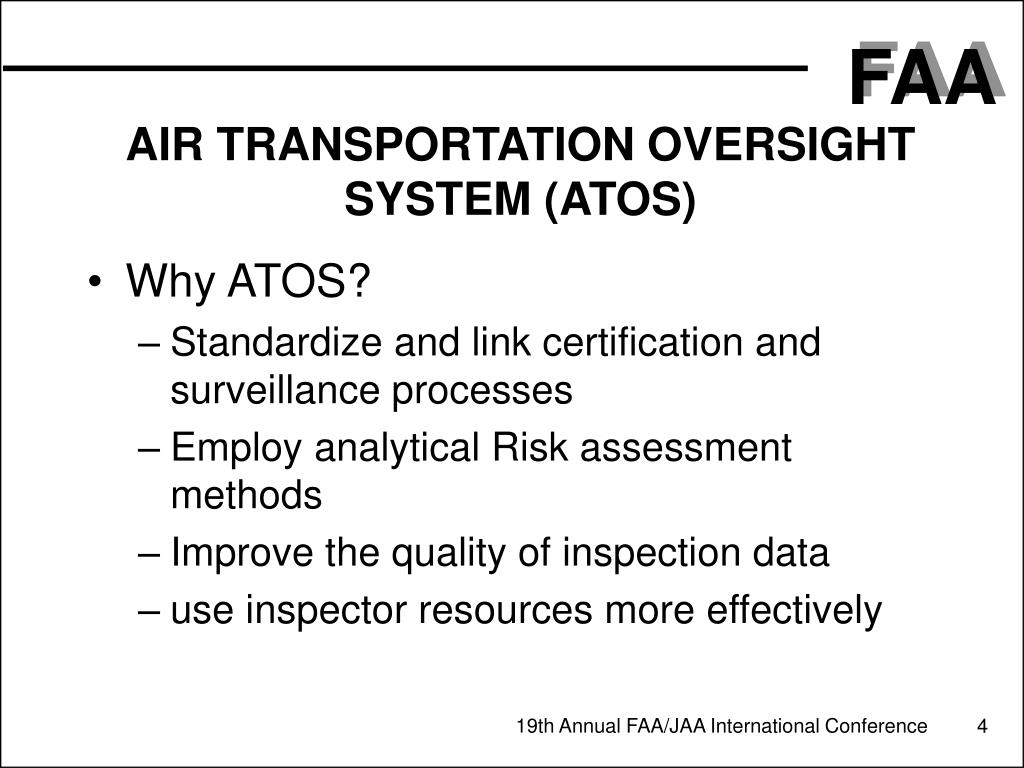 FAA

AIR TRANSPORTATION OVERSIGHT SYSTEM (ATOS)

• Why ATOS?
– Standardize and link certification and surveillance processes
– Employ analytical Risk assessment methods
– Improve the quality of inspection data
– use inspector resources more effectively

19th Annual FAA/JAA International Conference 4